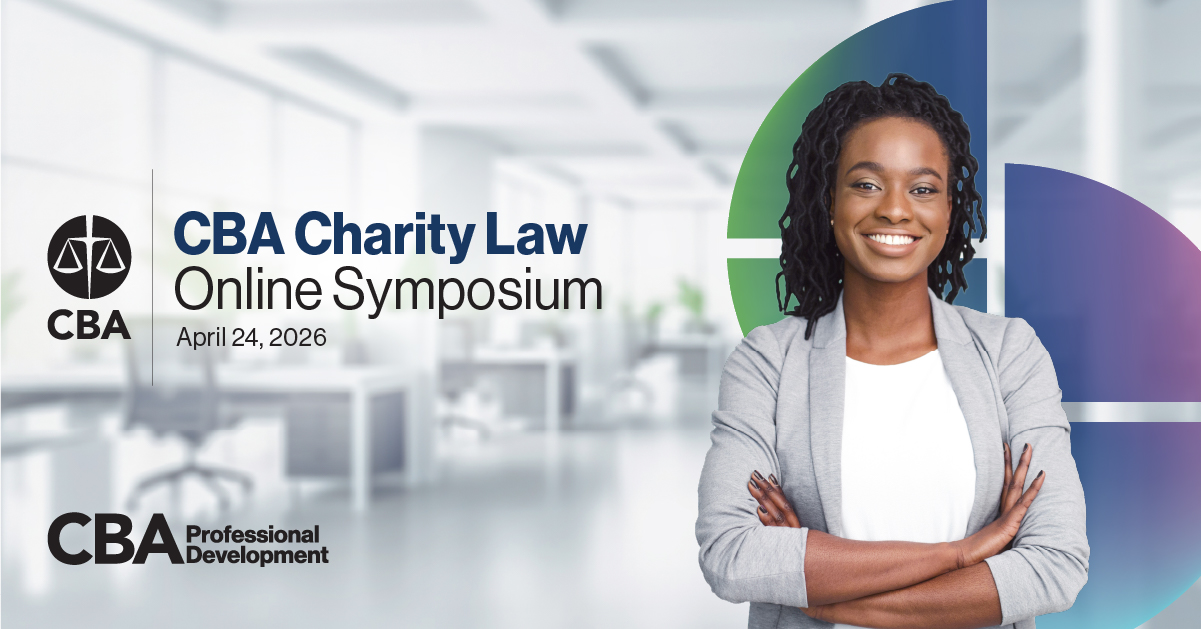 CBA

CBA Charity Law
Online Symposium
April 24, 2026

CBA Professional Development